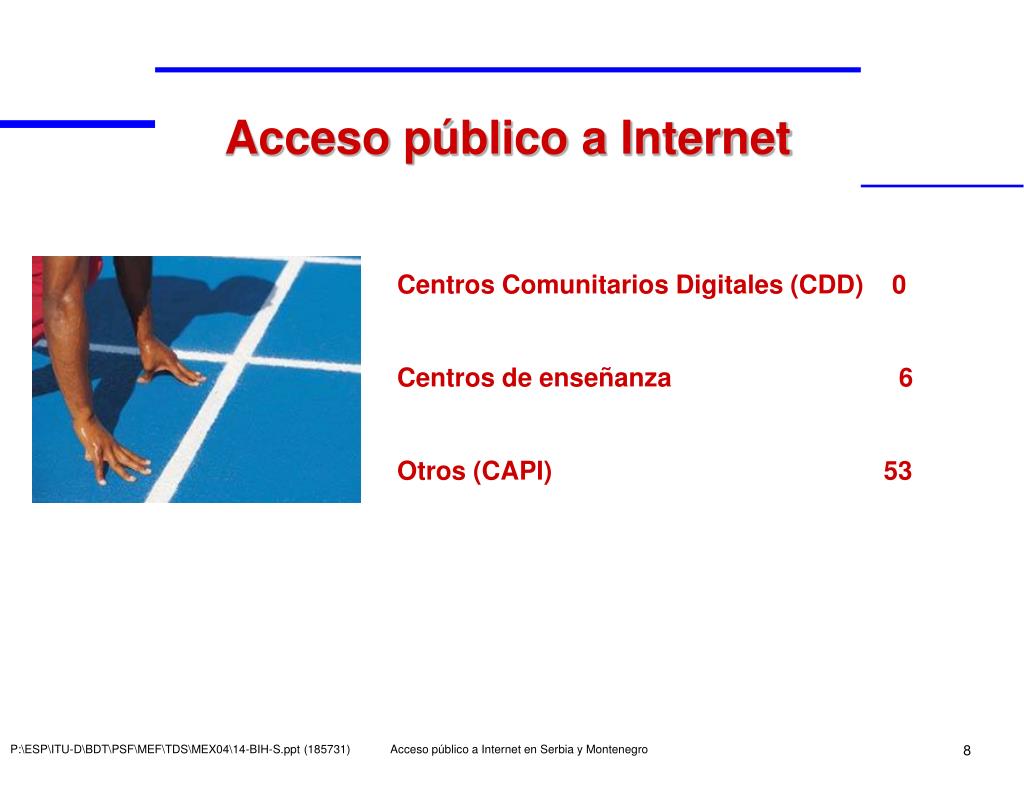 Acceso público a Internet

Centros Comunitarios Digitales (CDD) 0

Centros de enseñanza 6

Otros (CAPI) 53

P:\ESP\ITU-D\BDT\PSF\MEF\TDS\MEX04\14-BIH-S.ppt (185731) Acceso público a Internet en Serbia y Montenegro 8